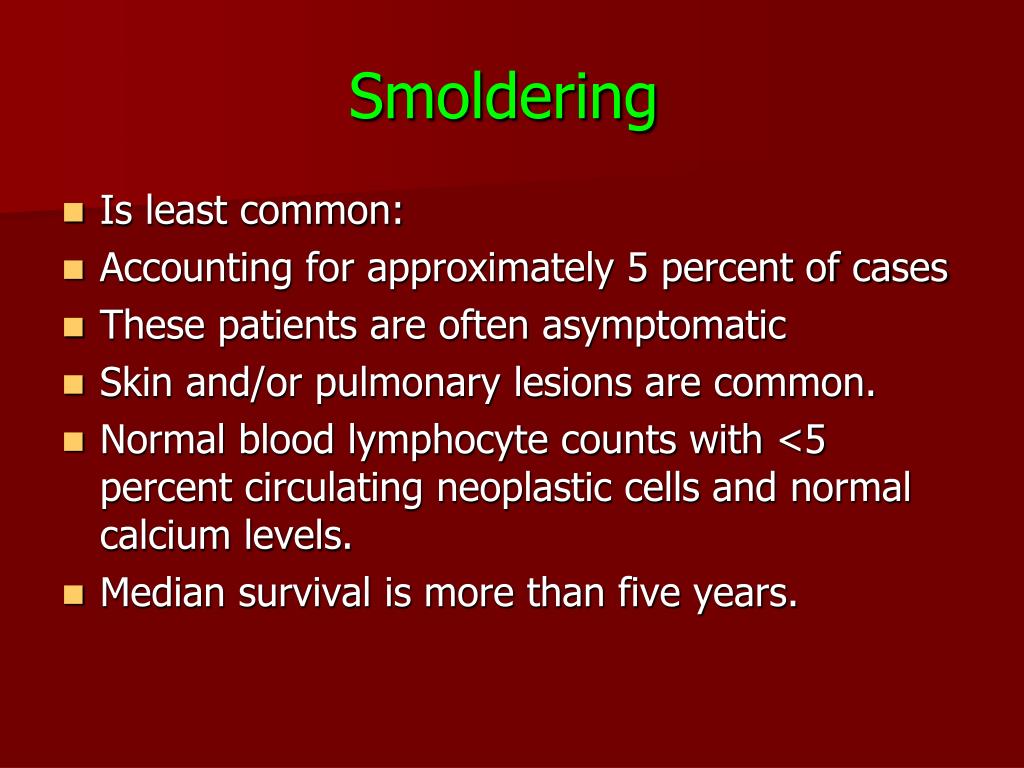 Smoldering

- Is least common:
- Accounting for approximately 5 percent of cases
- These patients are often asymptomatic
- Skin and/or pulmonary lesions are common.
- Normal blood lymphocyte counts with <5 percent circulating neoplastic cells and normal calcium levels.
- Median survival is more than five years.